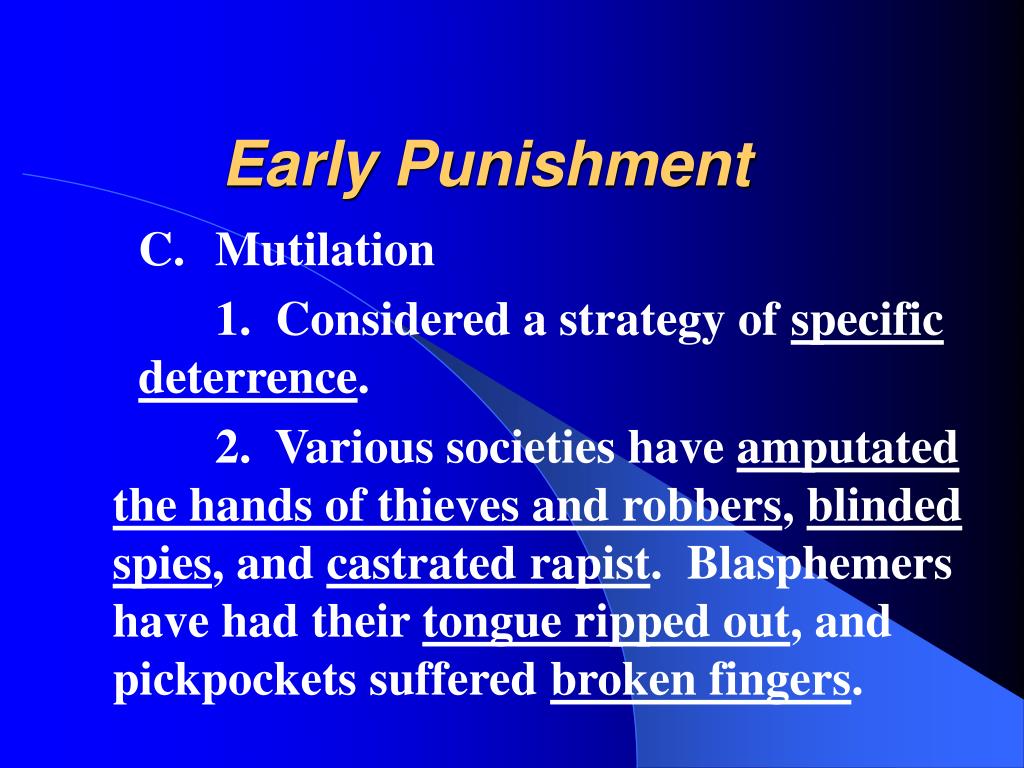 Early Punishment

C. Mutilation

1. Considered a strategy of specific deterrence.

2. Various societies have amputated the hands of thieves and robbers, blinded spies, and castrated rapist. Blasphemers have had their tongue ripped out, and pickpockets suffered broken fingers.